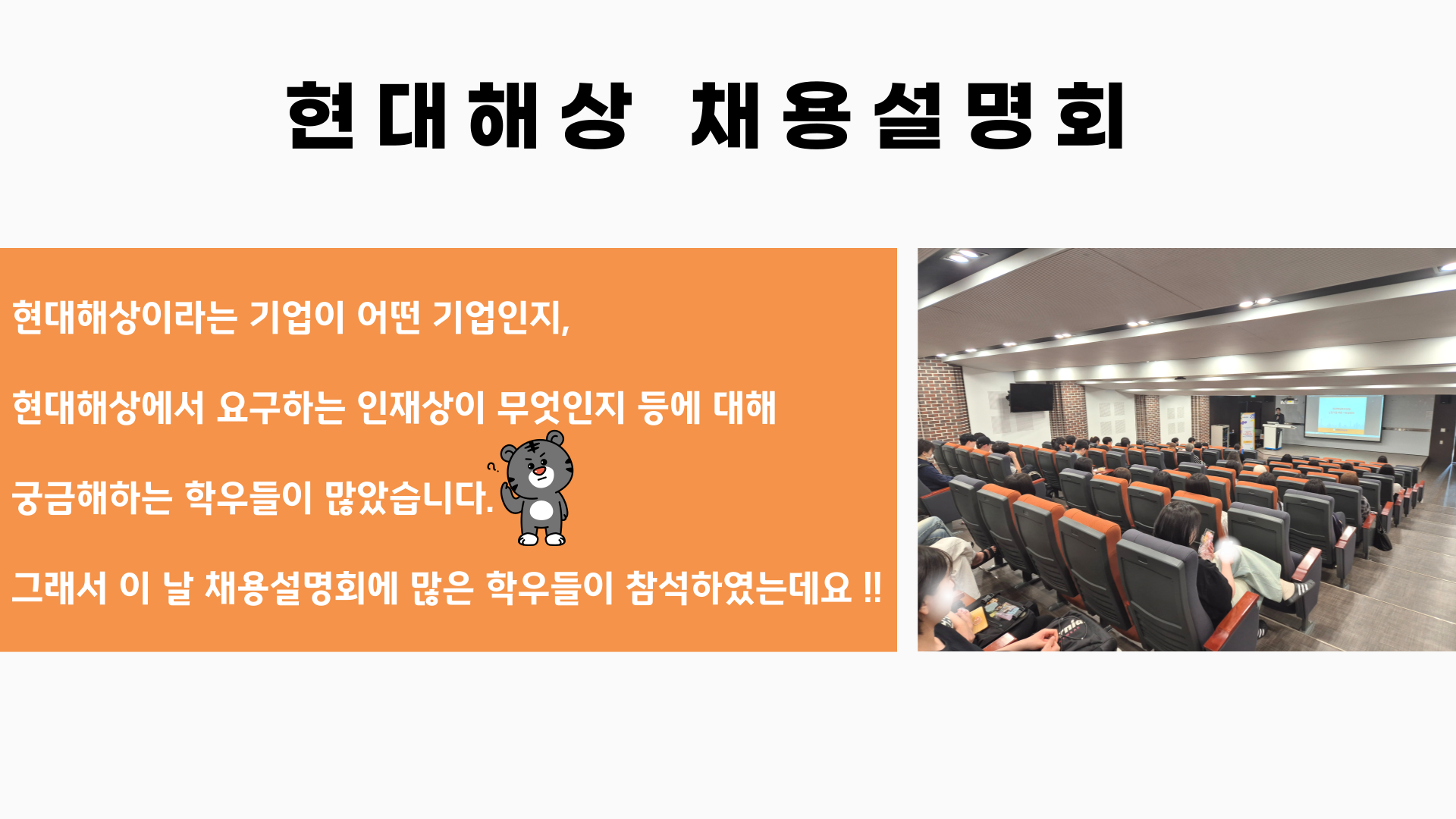 현대해상 채용설명회

현대해상이라는 기업이 어떤 기업인지,

현대해상에서 요구하는 인재상이 무엇인지 등에 대해

궁금해하는 학우들이 많았습니다.

그래서 이 날 채용설명회에 많은 학우들이 참석하였는데요 !!